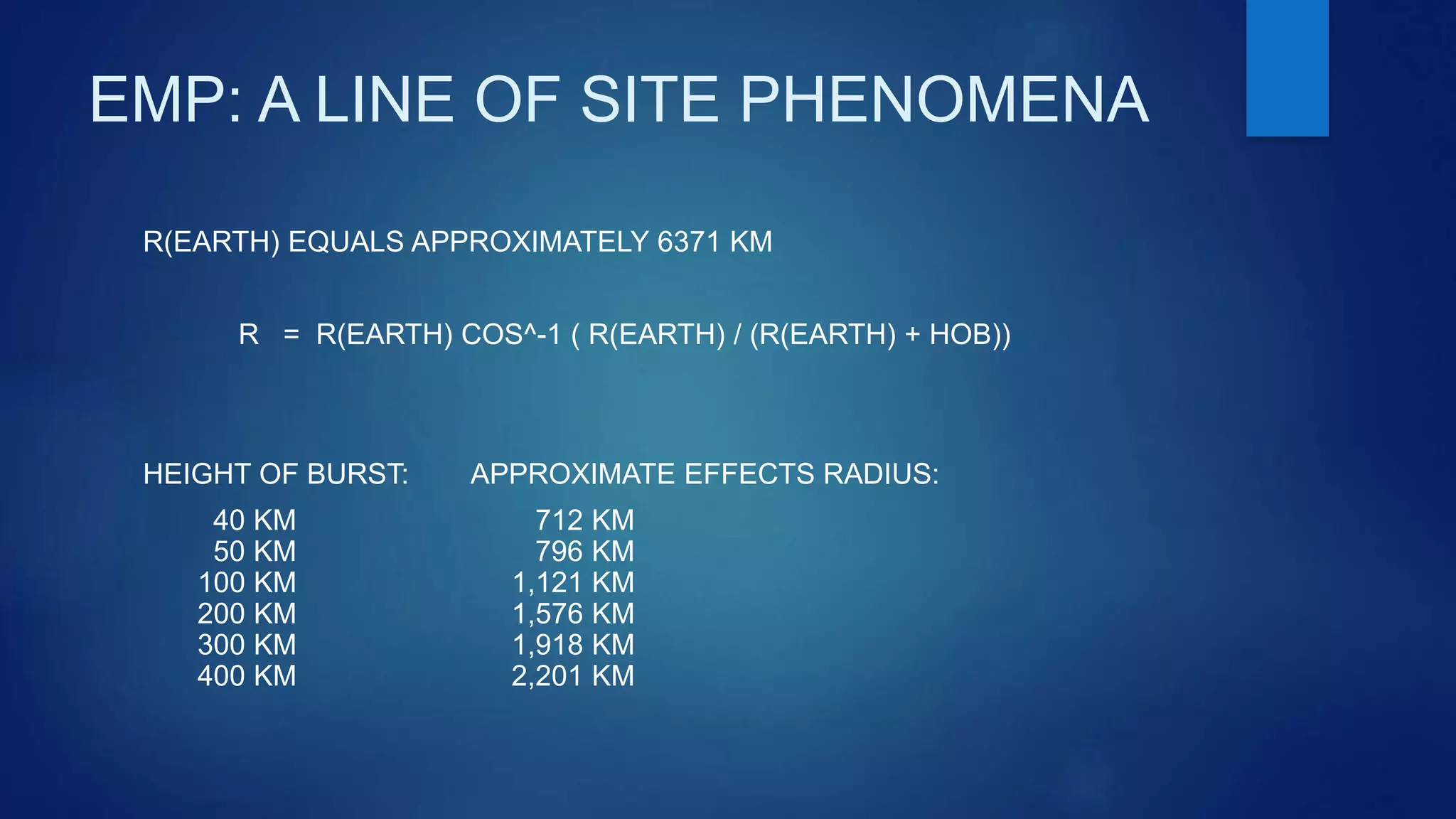 EMP: A LINE OF SITE PHENOMENA

R(EARTH) EQUALS APPROXIMATELY 6371 KM

R = R(EARTH) COS^-1 ( R(EARTH) / (R(EARTH) + HOB))

| HEIGHT OF BURST: | APPROXIMATE EFFECTS RADIUS: |
|---|---|
| 40 KM | 712 KM |
| 50 KM | 796 KM |
| 100 KM | 1,121 KM |
| 200 KM | 1,576 KM |
| 300 KM | 1,918 KM |
| 400 KM | 2,201 KM |